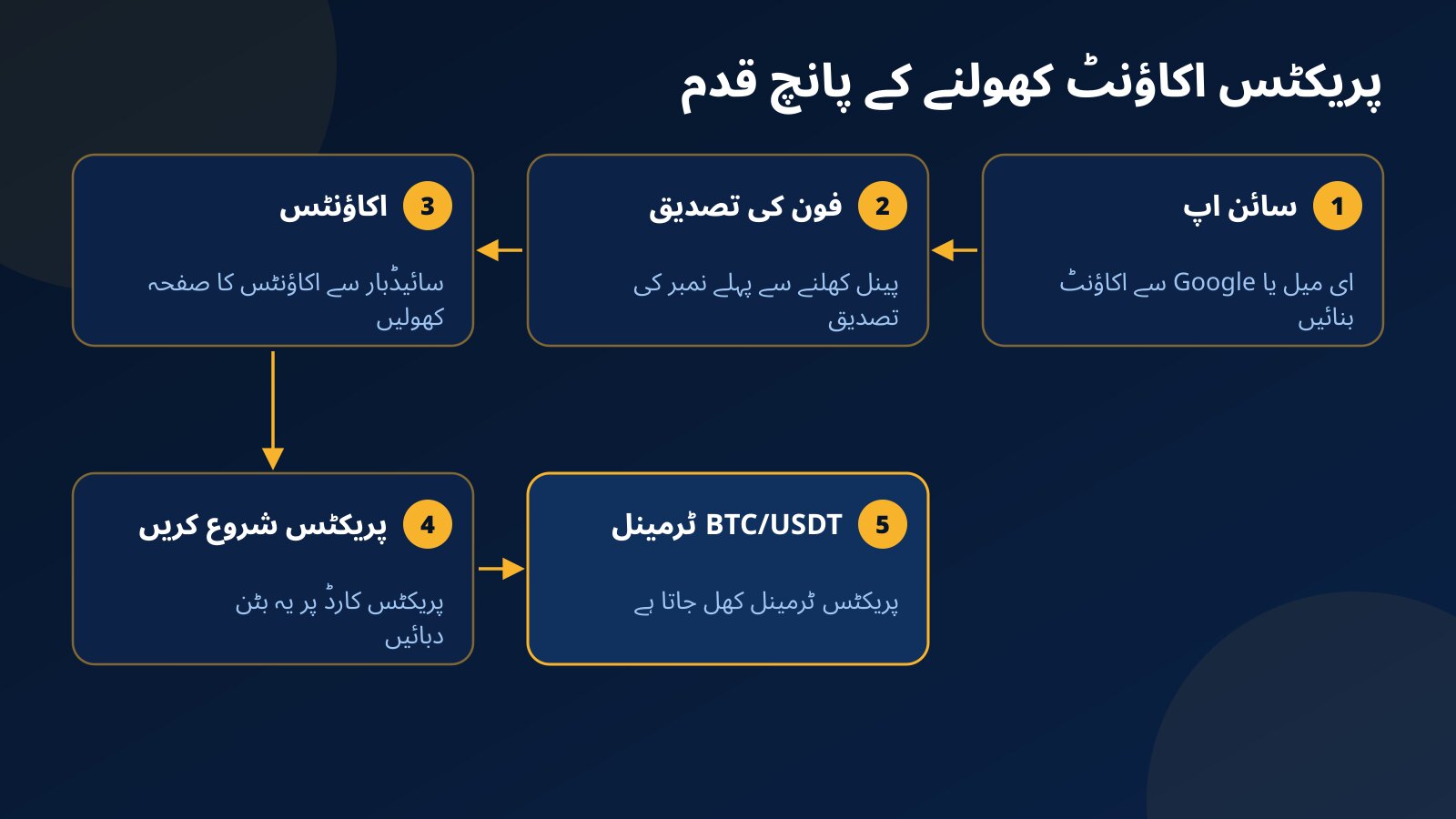 پریکٹس اکاؤنٹ کھولنے کے پانچ قدم

1 سائن اپ

ای میل یا Google سے اکاؤنٹ بنائیں

2 فون کی تصدیق

پینل کھلنے سے پہلے نمبر کی تصدیق

3 اکاؤنٹس

سائیڈبار سے اکاؤنٹس کا صفحہ کھولیں

4 پریکٹس شروع کریں

پریکٹس کارڈ پر یہ بٹن دبائیں

5 BTC/USDT ٹرمینل

پریکٹس ٹرمینل کھل جاتا ہے